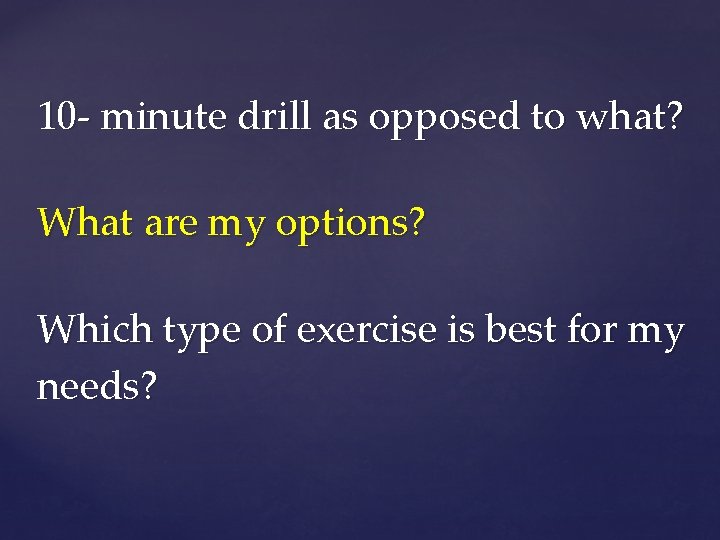 10- minute drill as opposed to what?

What are my options?

Which type of exercise is best for my needs?